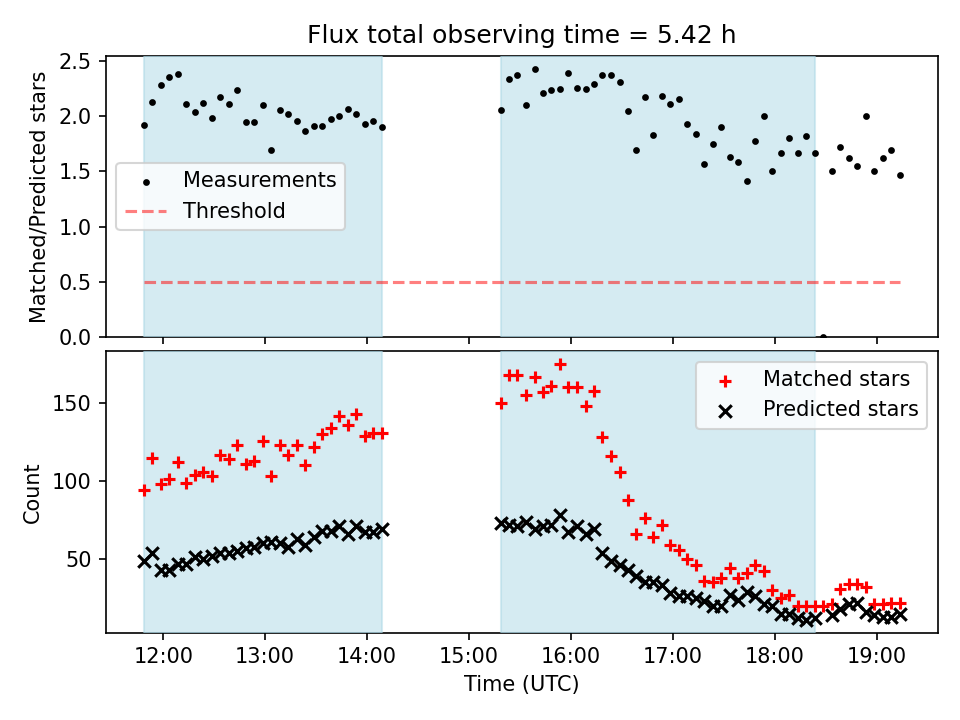 Flux total observing time = 5.42 h

Matched/Predicted stars

2.5
2.0
1.5
1.0
0.5
0.0

Measurements
Threshold

Count

150
100
50

Matched stars
Predicted stars

12:00
13:00
14:00
15:00
16:00
17:00
18:00
19:00

Time (UTC)